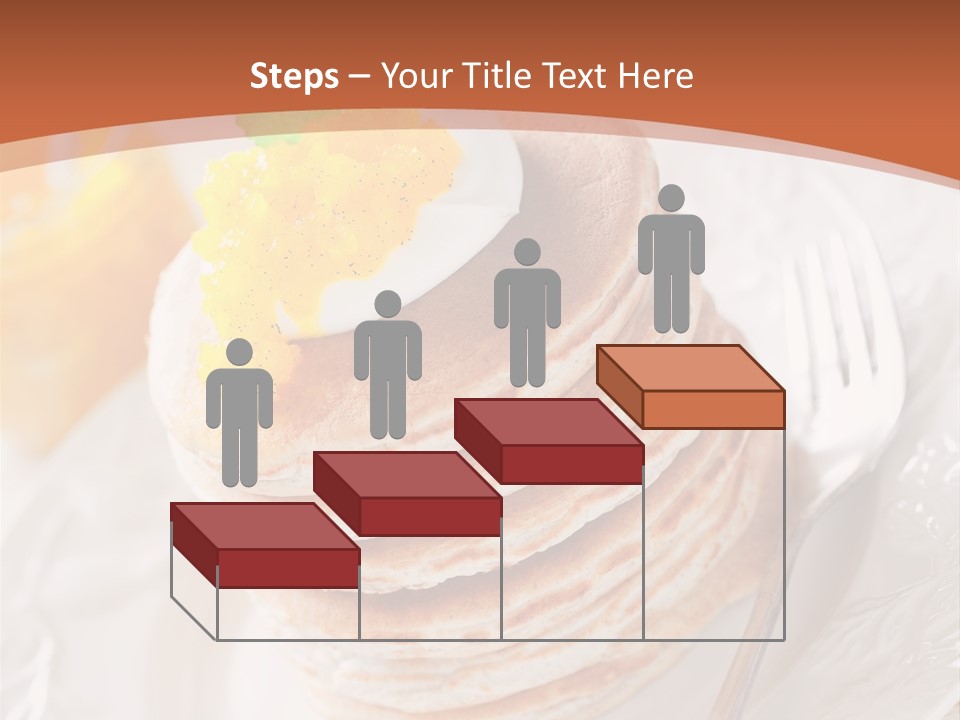 Steps – Your Title Text Here